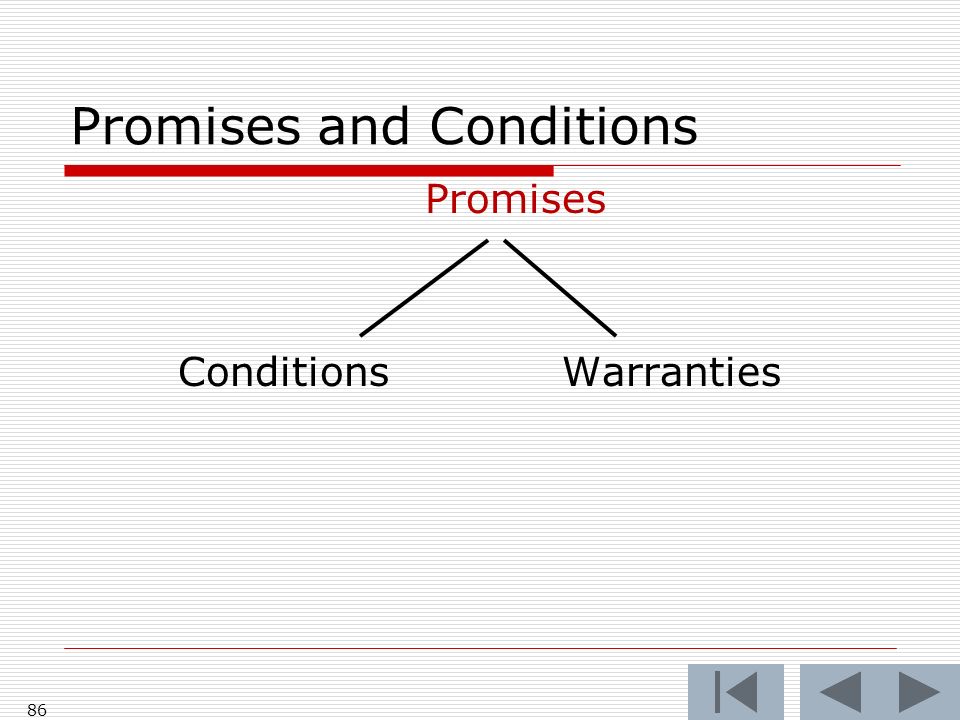 Promises and Conditions

Promises

Conditions

Warranties

86